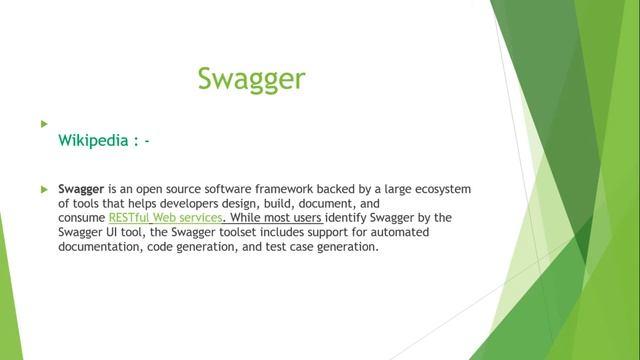 Swagger

Wikipedia : -

Swagger is an open source software framework backed by a large ecosystem of tools that helps developers design, build, document, and consume RESTful Web services. While most users identify Swagger by the Swagger UI tool, the Swagger toolset includes support for automated documentation, code generation, and test case generation.